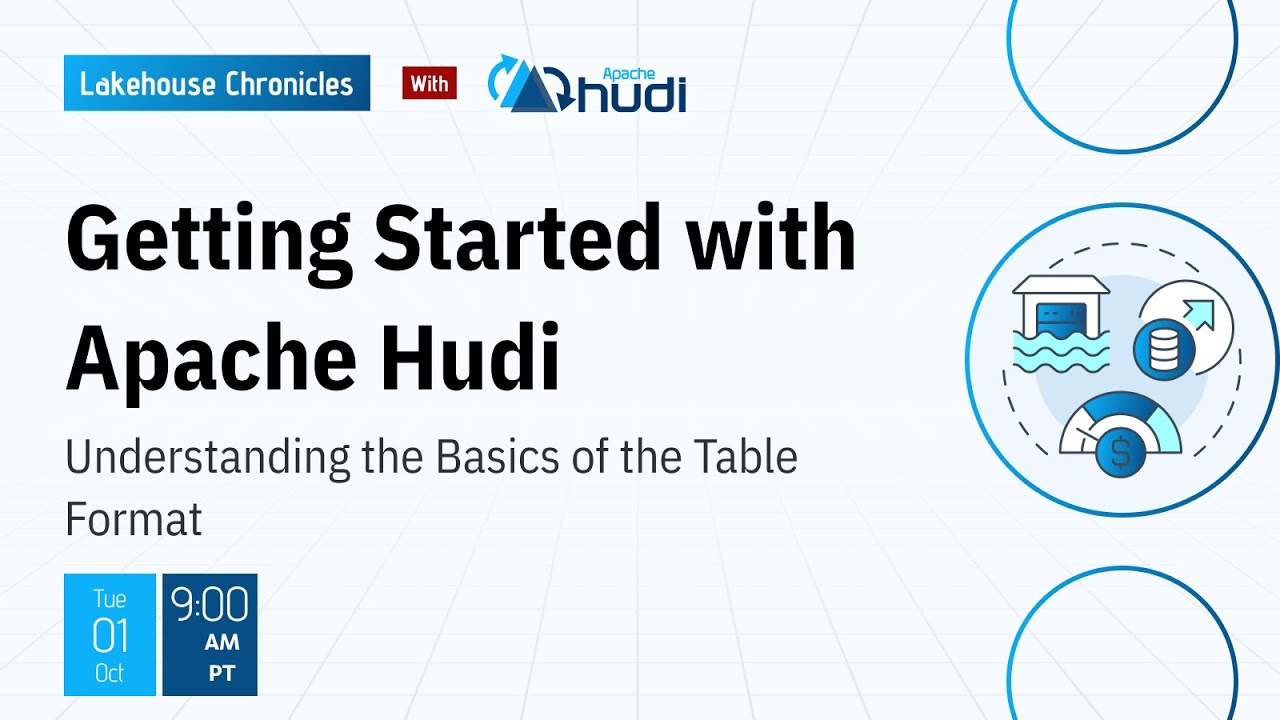 Lakehouse Chronicles With Apache hudi

Getting Started with Apache Hudi

Understanding the Basics of the Table Format

Tue 01 Oct

9:00 AM PT